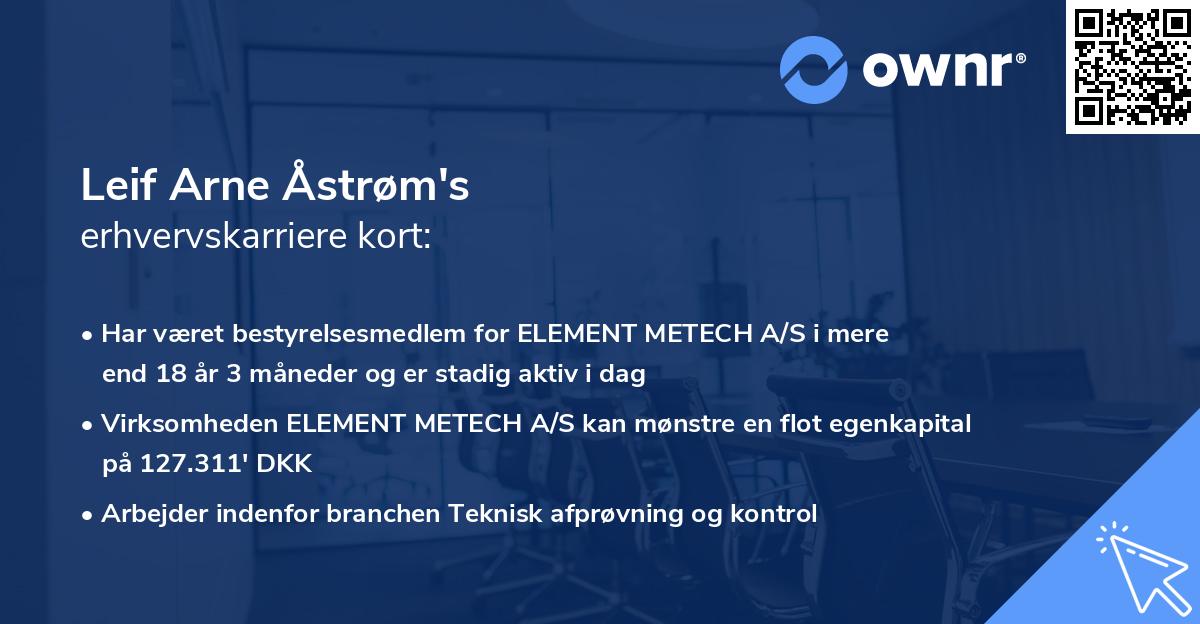 ownr®

Leif Arne Åstrøm's
erhvervskarriere kort:

• Har været bestyrelsesmedlem for ELEMENT METECH A/S i mere end 18 år 3 måneder og er stadig aktiv i dag

• Virksomheden ELEMENT METECH A/S kan mønstre en flot egenkapital på 127.311' DKK

• Arbejder indenfor branchen Teknisk afprøvning og kontrol